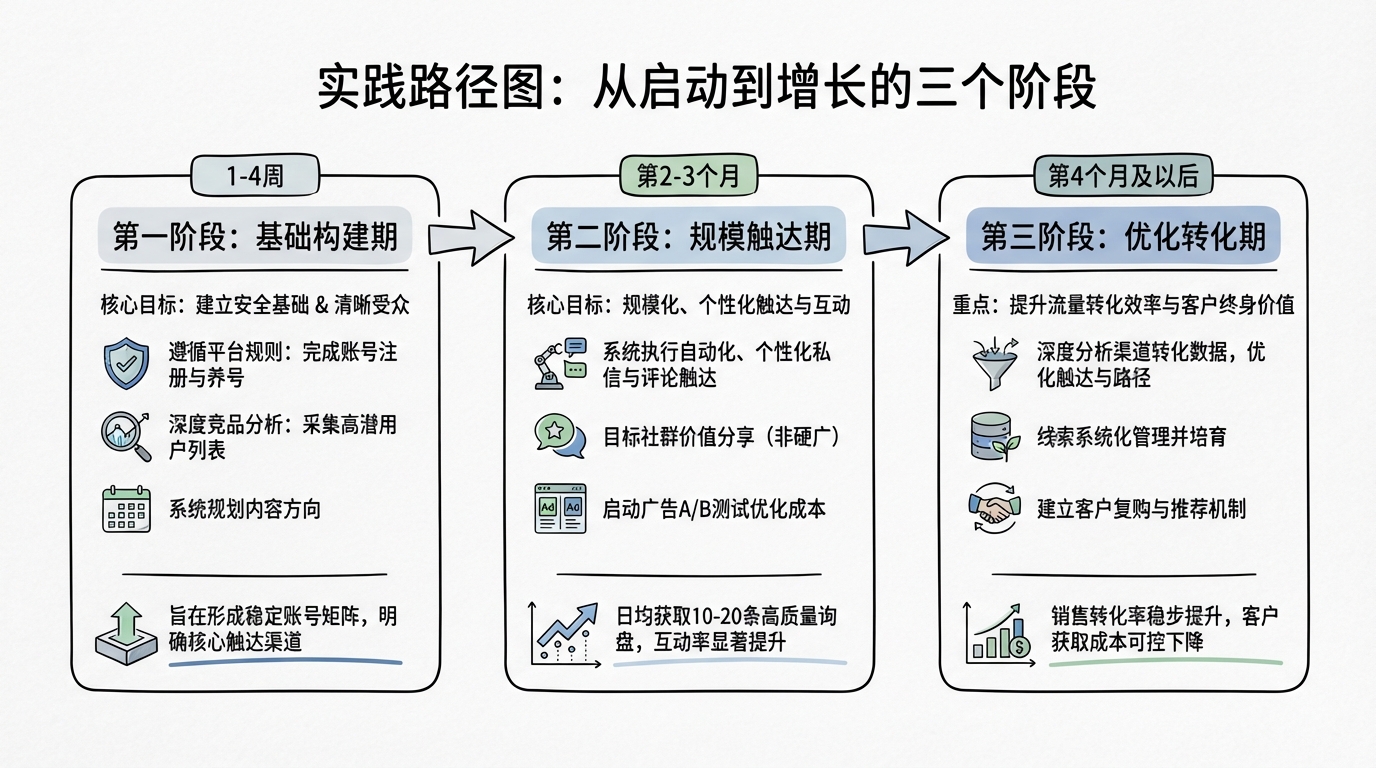 实践路径图：从启动到增长的三个阶段

1-4周

第一阶段：基础构建期

核心目标：建立安全基础 & 清晰受众

遵循平台规则：完成账号注册与养号

深度竞品分析：采集高潜用户列表

系统规划内容方向

旨在形成稳定账号矩阵，明确核心触达渠道

第2-3个月

第二阶段：规模触达期

核心目标：规模化、个性化触达与互动

系统执行自动化、个性化私信与评论触达

目标社群价值分享（非硬广）

Ad Ad

启动广告A/B测试优化成本

日均获取10-20条高质量询盘，互动率显著提升

第4个月及以后

第三阶段：优化转化期

重点：提升流量转化效率与客户终身价值

深度分析渠道转化数据，优化触达与路径

线索系统化管理并培育

建立客户复购与推荐机制

销售转化率稳步提升，客户获取成本可控下降